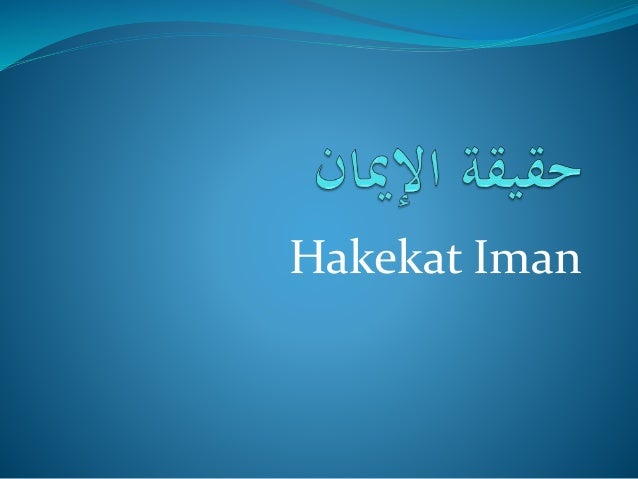 حقيقة الإيمان

Hakekat Iman